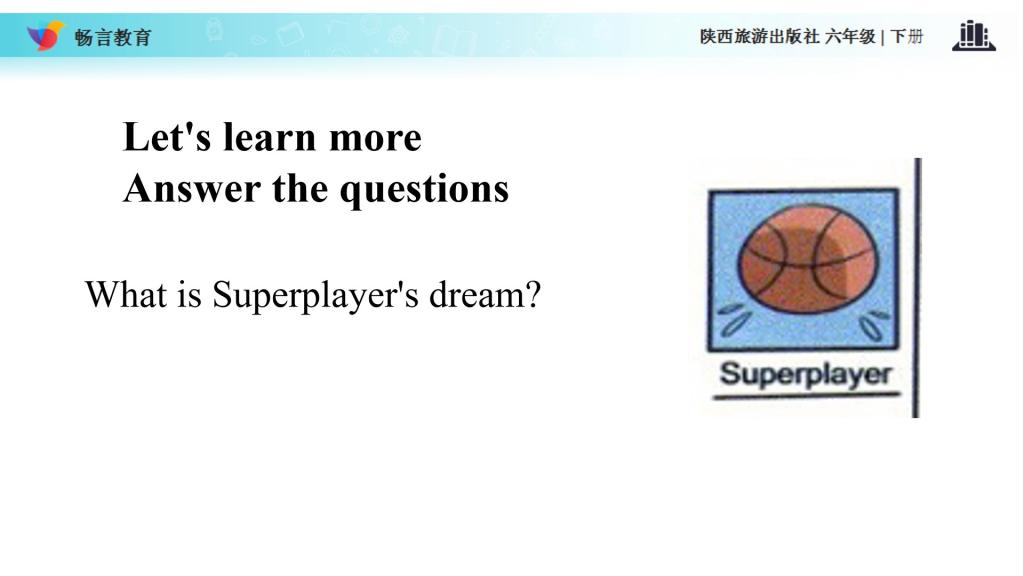 畅言教育

陕西旅游出版社 六年级 | 下册

Let's learn more
Answer the questions

What is Superplayer's dream?

Superplayer